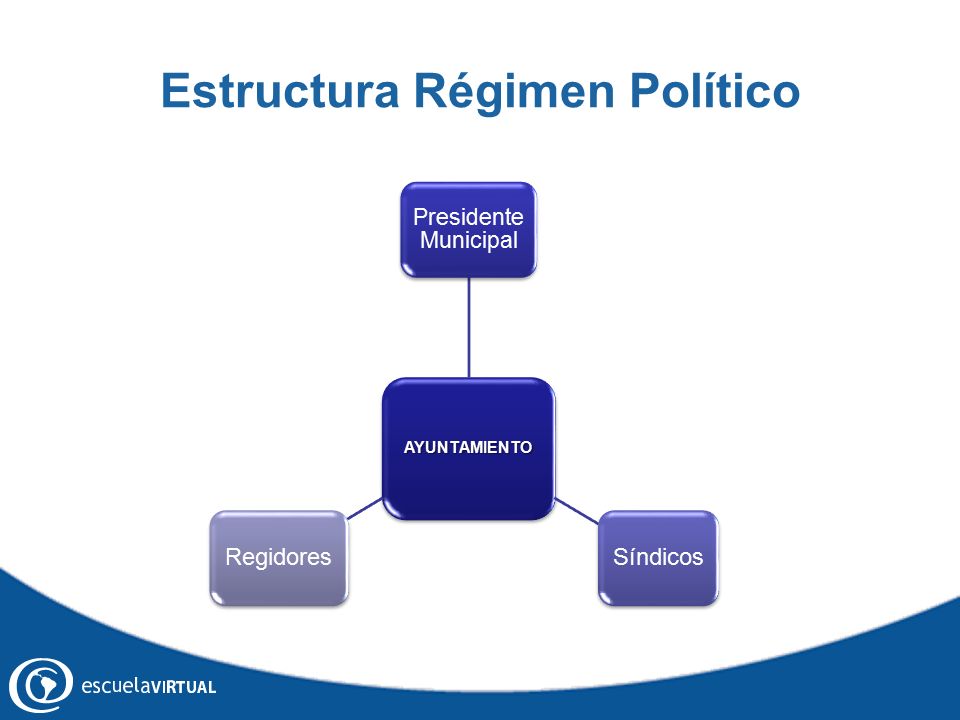 Estructura Régimen Político

Presidente Municipal

AYUNTAMIENTO

Regidores

Síndicos

escuelaVIRTUAL